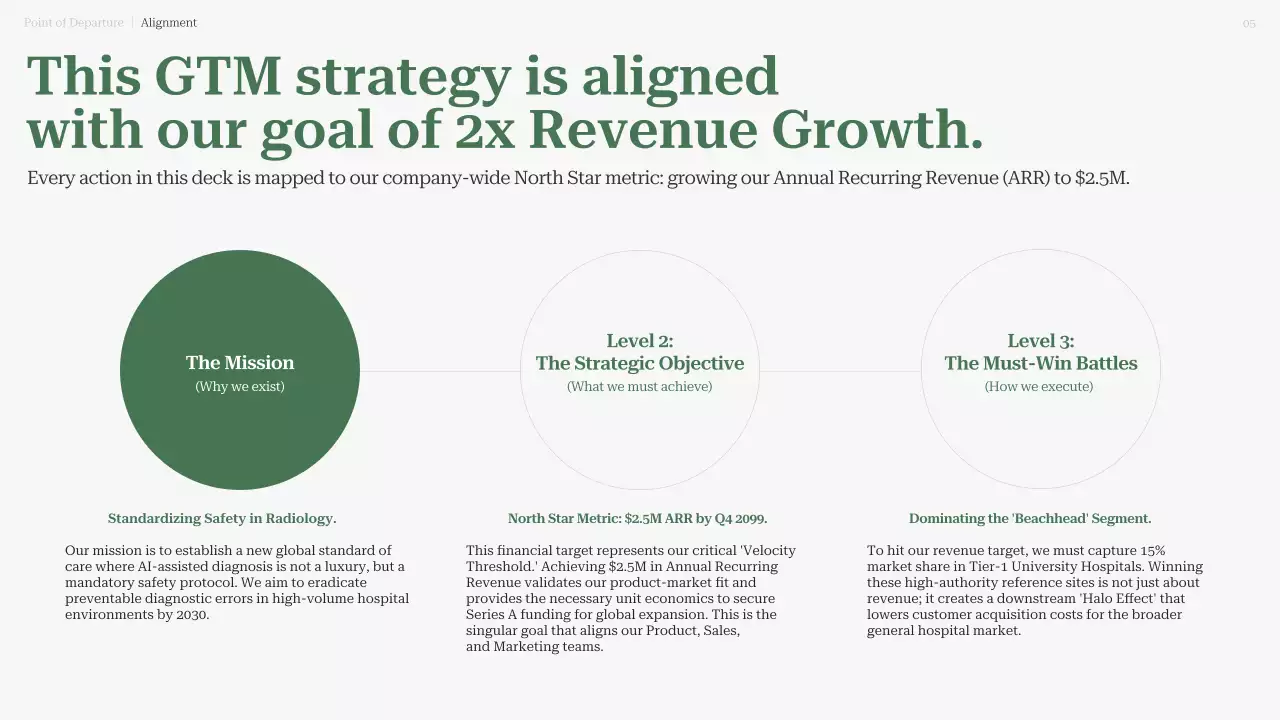 Point of Departure | Alignment

05

This GTM strategy is aligned with our goal of 2x Revenue Growth.

Every action in this deck is mapped to our company-wide North Star metric: growing our Annual Recurring Revenue (ARR) to $2.5M.

The Mission
(Why we exist)

Level 2:
The Strategic Objective
(What we must achieve)

Level 3:
The Must-Win Battles
(How we execute)

Standardizing Safety in Radiology.

Our mission is to establish a new global standard of care where AI-assisted diagnosis is not a luxury, but a mandatory safety protocol. We aim to eradicate preventable diagnostic errors in high-volume hospital environments by 2030.

North Star Metric: $2.5M ARR by Q4 2099.

This financial target represents our critical 'Velocity Threshold.' Achieving $2.5M in Annual Recurring Revenue validates our product-market fit and provides the necessary unit economics to secure Series A funding for global expansion. This is the singular goal that aligns our Product, Sales, and Marketing teams.

Dominating the 'Beachhead' Segment.

To hit our revenue target, we must capture 15% market share in Tier-1 University Hospitals. Winning these high-authority reference sites is not just about revenue; it creates a downstream 'Halo Effect' that lowers customer acquisition costs for the broader general hospital market.